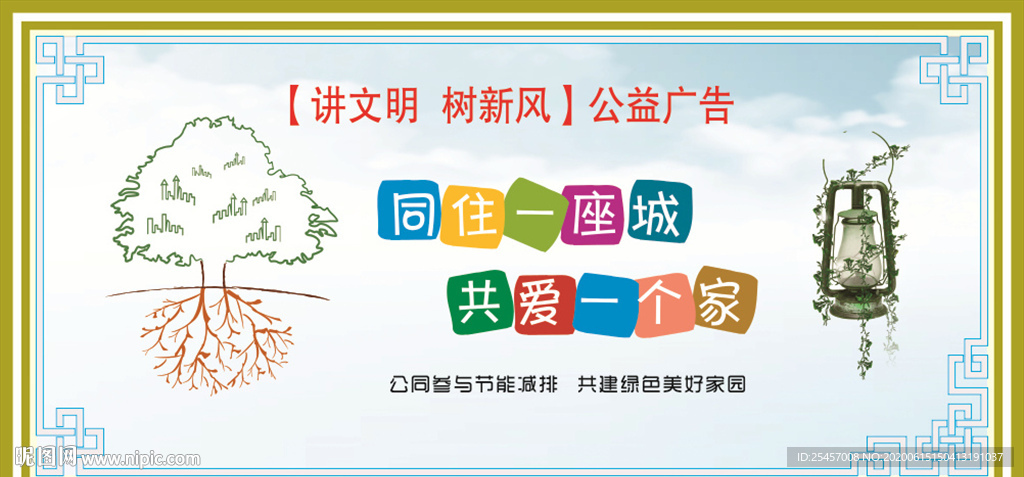 【讲文明 树新风】公益广告

同住一座城

共爱一个家

公同参与节能减排 共建绿色美好家园

昵图网 www.nipic.com

ID:25457008 NO:20200615150413191037